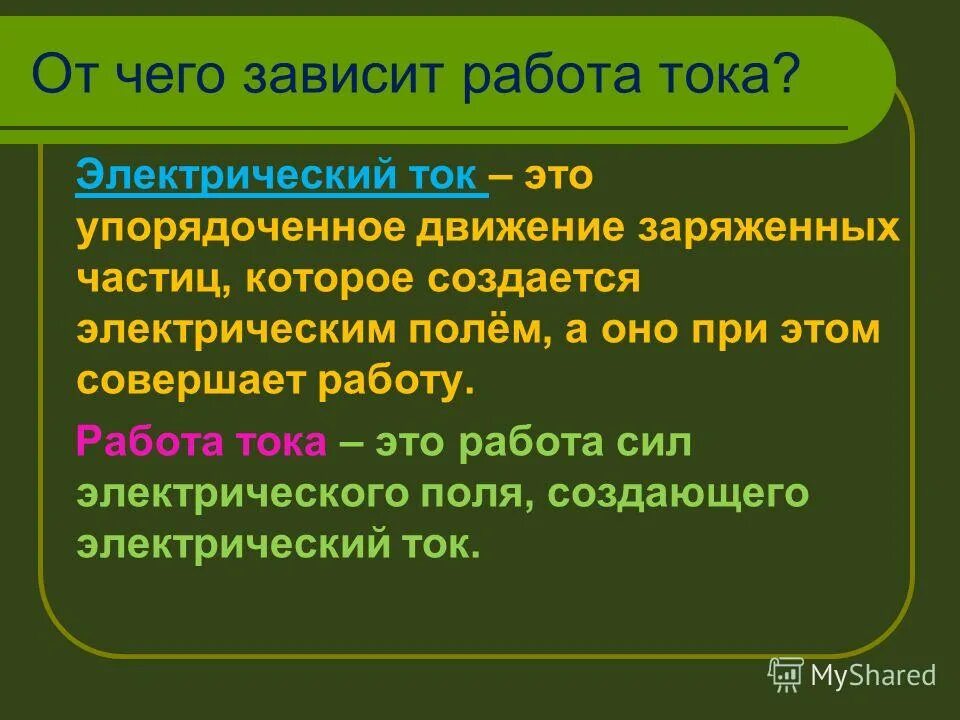 От чего зависит работа тока?

Электрический ток – это упорядоченное движение заряженных частиц, которое создается электрическим полём, а оно при этом совершает работу.

Работа тока – это работа сил электрического поля, создающего электрический ток.

MyShared